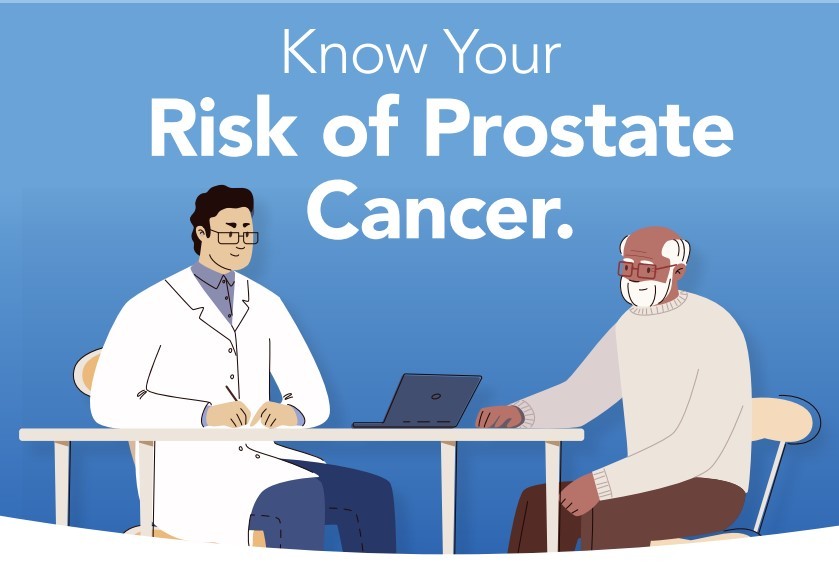 Know Your
Risk of Prostate Cancer.